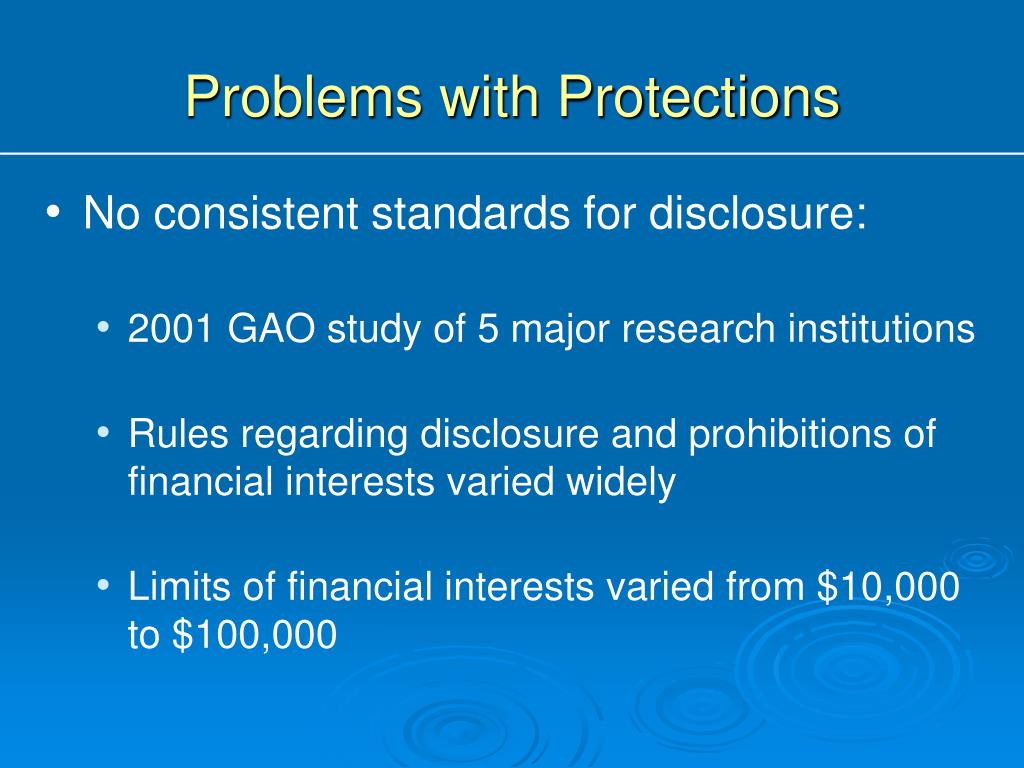 Problems with Protections

• No consistent standards for disclosure:

• 2001 GAO study of 5 major research institutions

• Rules regarding disclosure and prohibitions of financial interests varied widely

• Limits of financial interests varied from \$10,000 to \$100,000